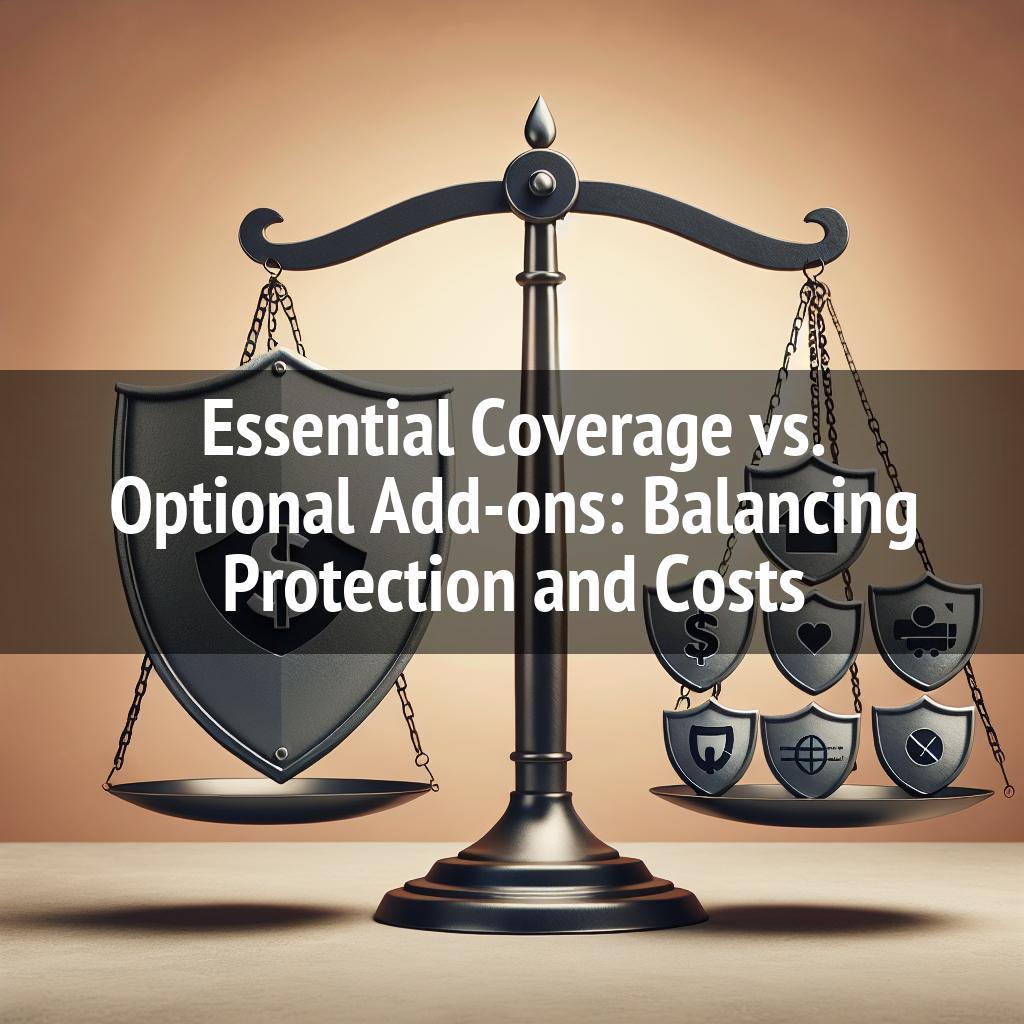 Essential Coverage vs. Optional Add-ons: Balancing Protection and Costs